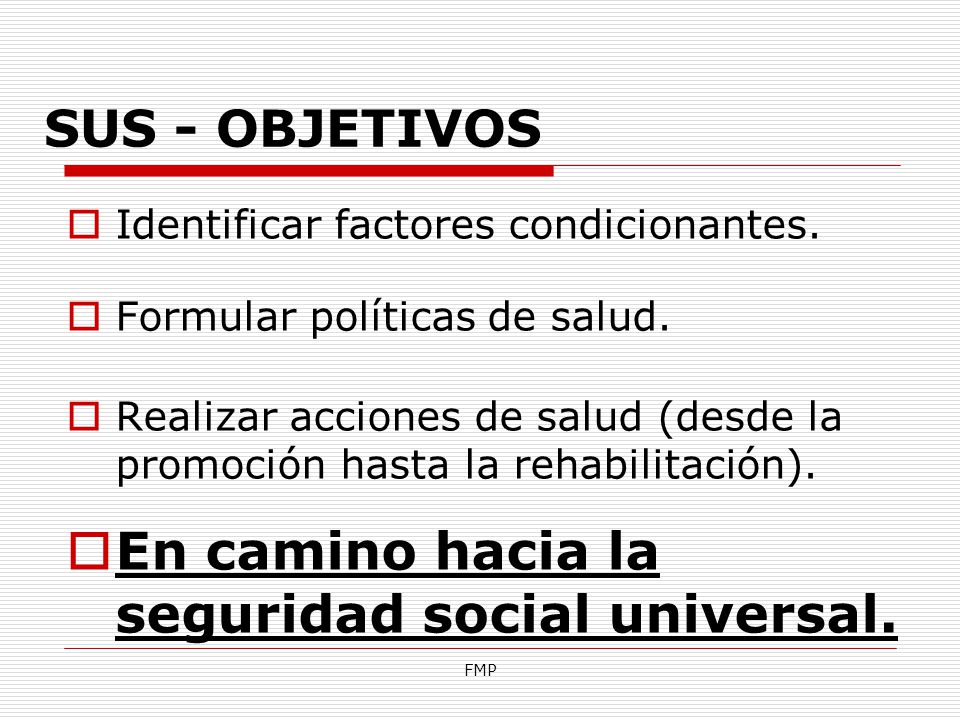 SUS - OBJETIVOS

Identificar factores condicionantes.

Formular políticas de salud.

Realizar acciones de salud (desde la promoción hasta la rehabilitación).

En camino hacia la seguridad social universal.

FMP